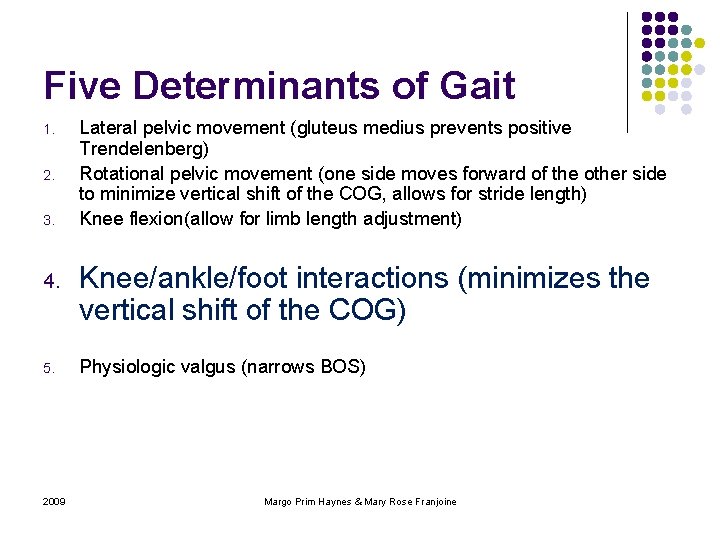 Five Determinants of Gait

1. Lateral pelvic movement (gluteus medius prevents positive Trendelenberg)
2. Rotational pelvic movement (one side moves forward of the other side to minimize vertical shift of the COG, allows for stride length)
3. Knee flexion(allow for limb length adjustment)

4. Knee/ankle/foot interactions (minimizes the vertical shift of the COG)

5. Physiologic valgus (narrows BOS)

2009

Margo Prim Haynes & Mary Rose Franjoine